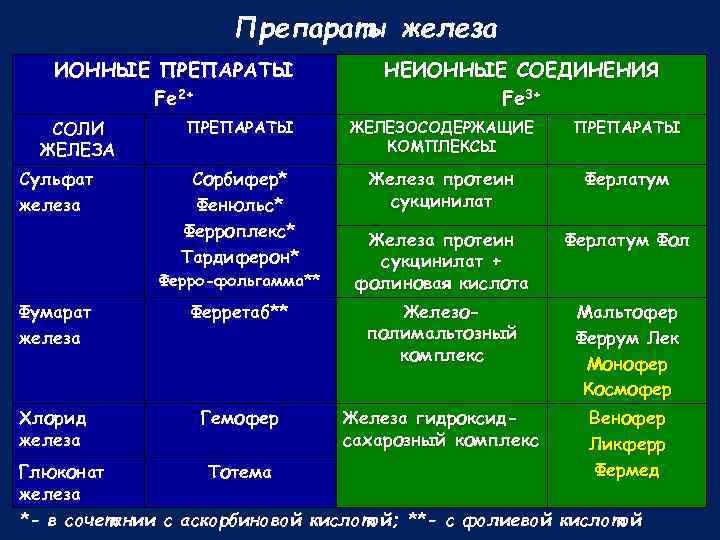 Препараты железа

| ИОННЫЕ ПРЕПАРАТЫ $Fe^{2+}$ | | НЕИОННЫЕ СОЕДИНЕНИЯ $Fe^{3+}$ | |
|---|---|---|---|
| СОЛИ ЖЕЛЕЗА | ПРЕПАРАТЫ | ЖЕЛЕЗОСОДЕРЖАЩИЕ КОМПЛЕКСЫ | ПРЕПАРАТЫ |
| Сульфат железа | Сорбифер* Фенюльс* Ферроплекс* Тардиферон* Ферро-фольгамма** | Железа протеин сукцинилат | Ферлатум |
| | | Железа протеин сукцинилат + фолиновая кислота | Ферлатум Фол |
| Фумарат железа | Ферретаб** | Железо-полимальтозный комплекс | Мальтофер Феррум Лек Монофер Космофер |
| Хлорид железа | Гемофер | Железа гидроксид-сахарозный комплекс | Венофер Ликферр Фермед |
| Глюконат железа | Тотема | | |

*- в сочетании с аскорбиновой кислотой; **- с фолиевой кислотой